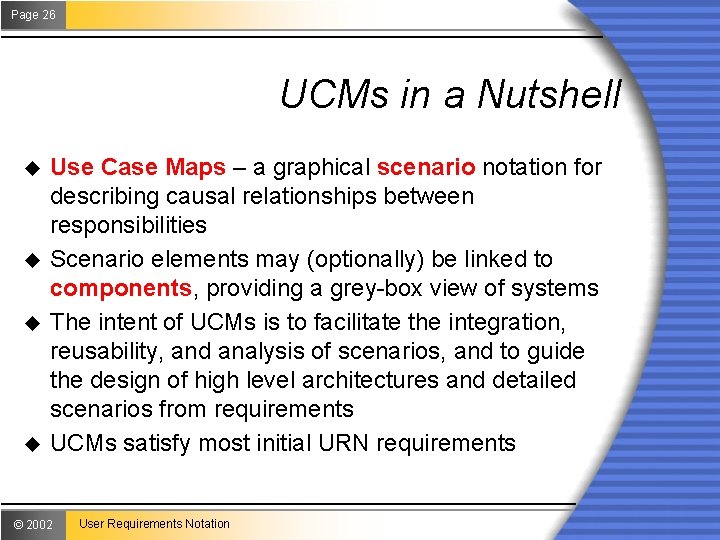 Page 26

UCMs in a Nutshell

◆ Use Case Maps – a graphical scenario notation for describing causal relationships between responsibilities

◆ Scenario elements may (optionally) be linked to components, providing a grey-box view of systems

◆ The intent of UCMs is to facilitate the integration, reusability, and analysis of scenarios, and to guide the design of high level architectures and detailed scenarios from requirements

◆ UCMs satisfy most initial URN requirements

© 2002 User Requirements Notation